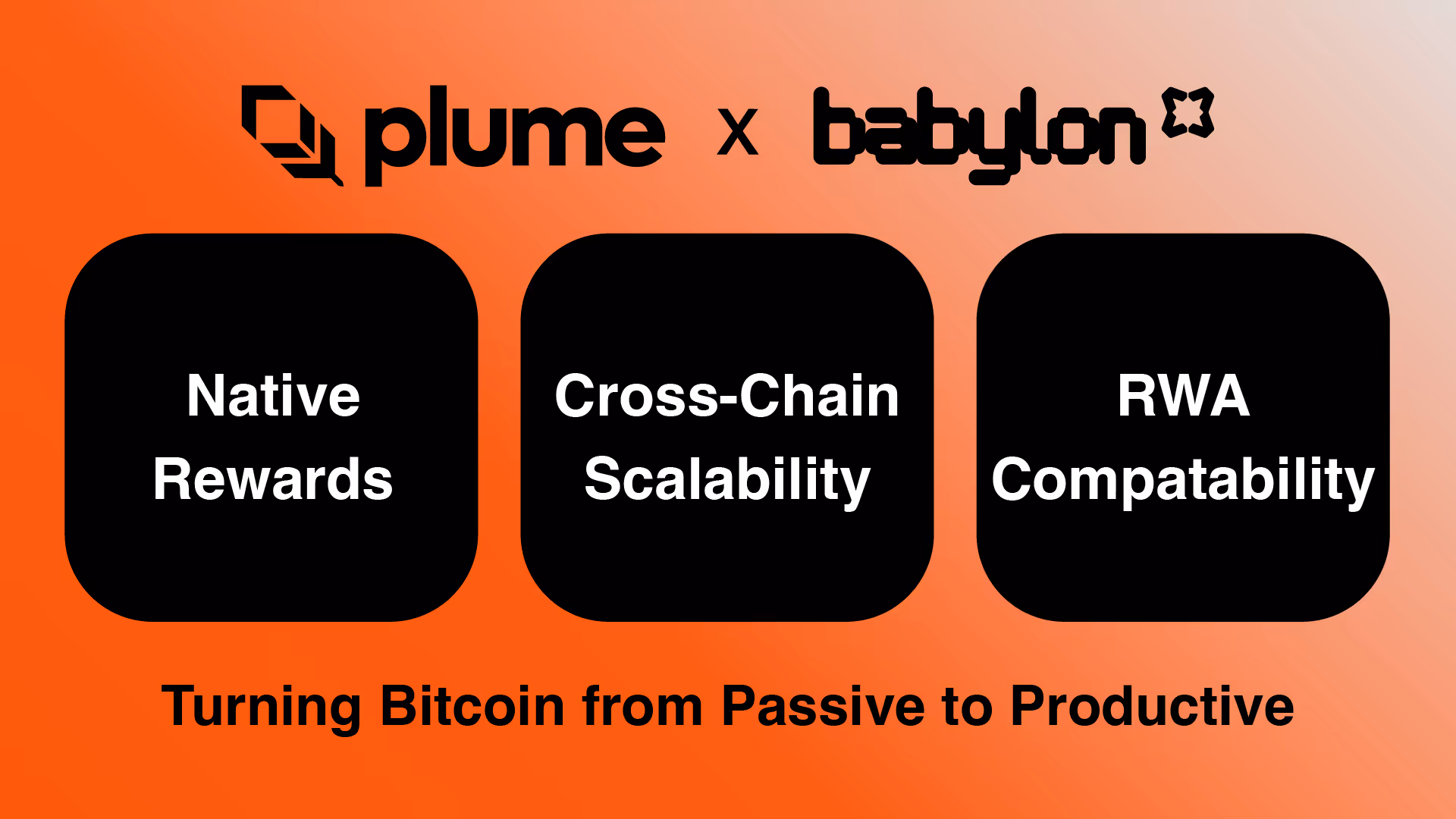 plume x babylon

Native Rewards

Cross-Chain Scalability

RWA Compatability

Turning Bitcoin from Passive to Productive